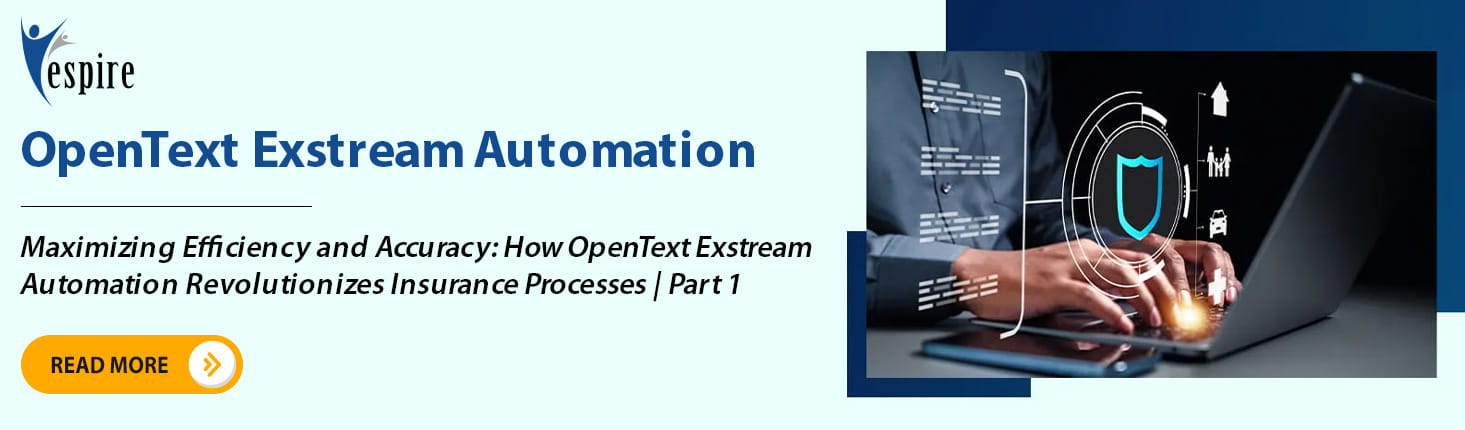 espire

OpenText Exstream Automation

Maximizing Efficiency and Accuracy: How OpenText Exstream Automation Revolutionizes Insurance Processes | Part 1

READ MORE